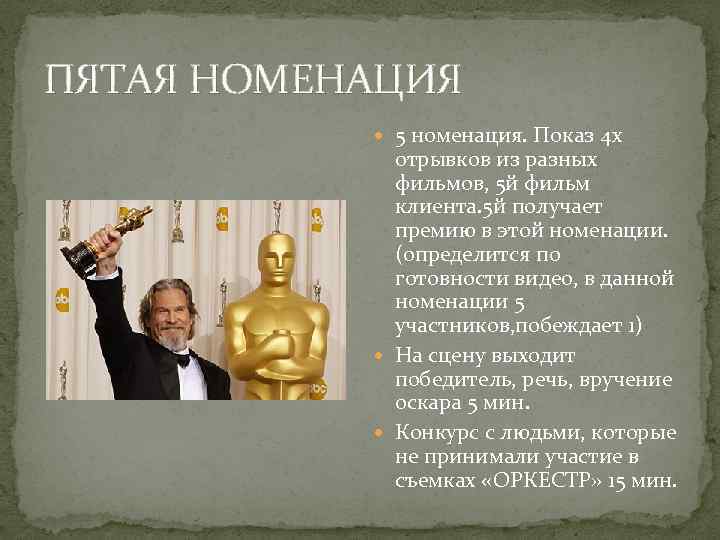 ПЯТАЯ НОМЕНАЦИЯ

5 номенация. Показ 4х отрывков из разных фильмов, 5й фильм клиента.5й получает премию в этой номенации. (определится по готовности видео, в данной номенации 5 участников,побеждает 1)

На сцену выходит победитель, речь, вручение оскара 5 мин.

Конкурс с людьми, которые не принимали участие в съемках «ОРКЕСТР» 15 мин.